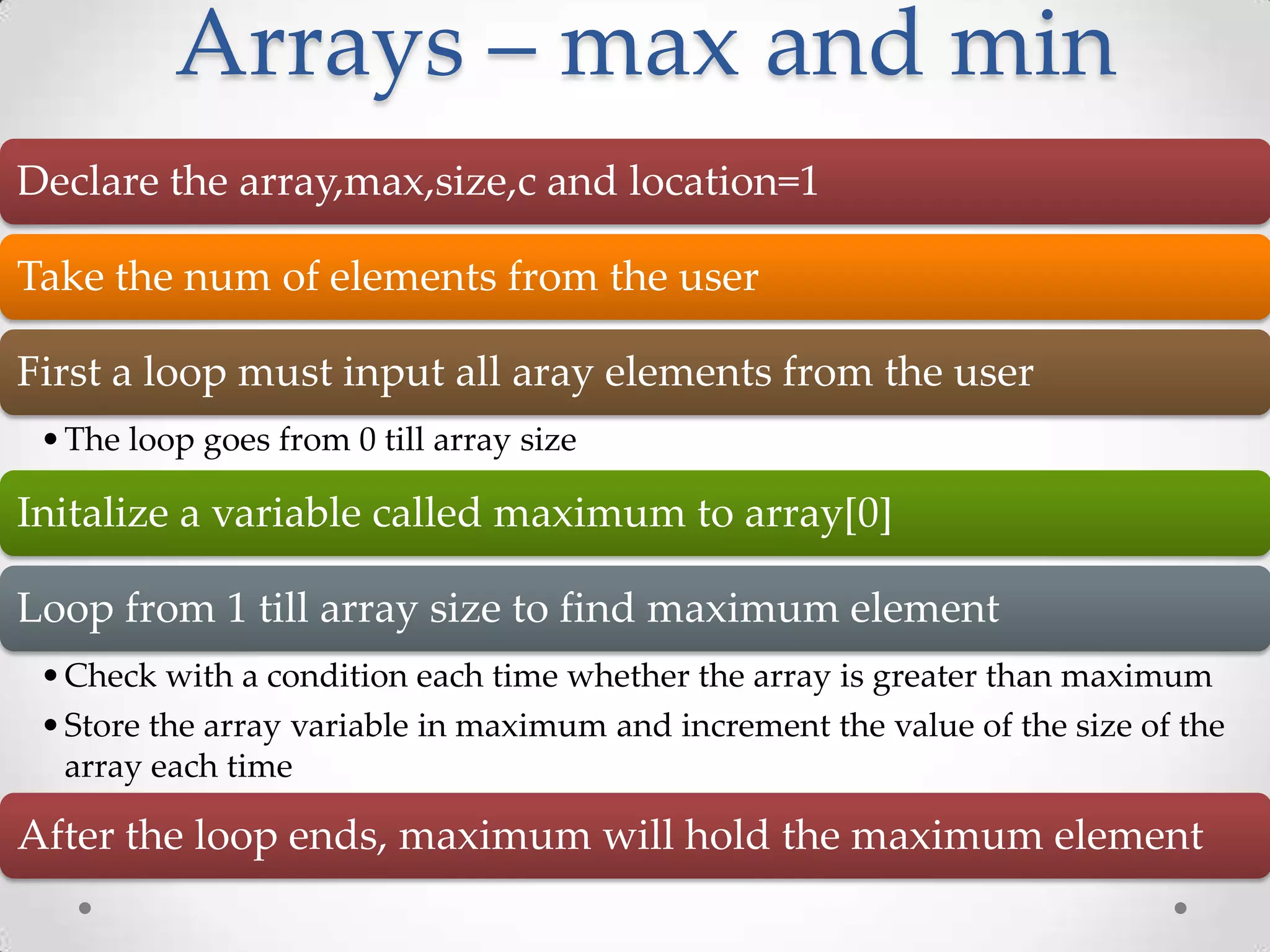 Arrays – max and min

Declare the array,max,size,c and location=1

Take the num of elements from the user

First a loop must input all aray elements from the user

• The loop goes from 0 till array size

Initalize a variable called maximum to array[0]

Loop from 1 till array size to find maximum element

• Check with a condition each time whether the array is greater than maximum
• Store the array variable in maximum and increment the value of the size of the array each time

After the loop ends, maximum will hold the maximum element